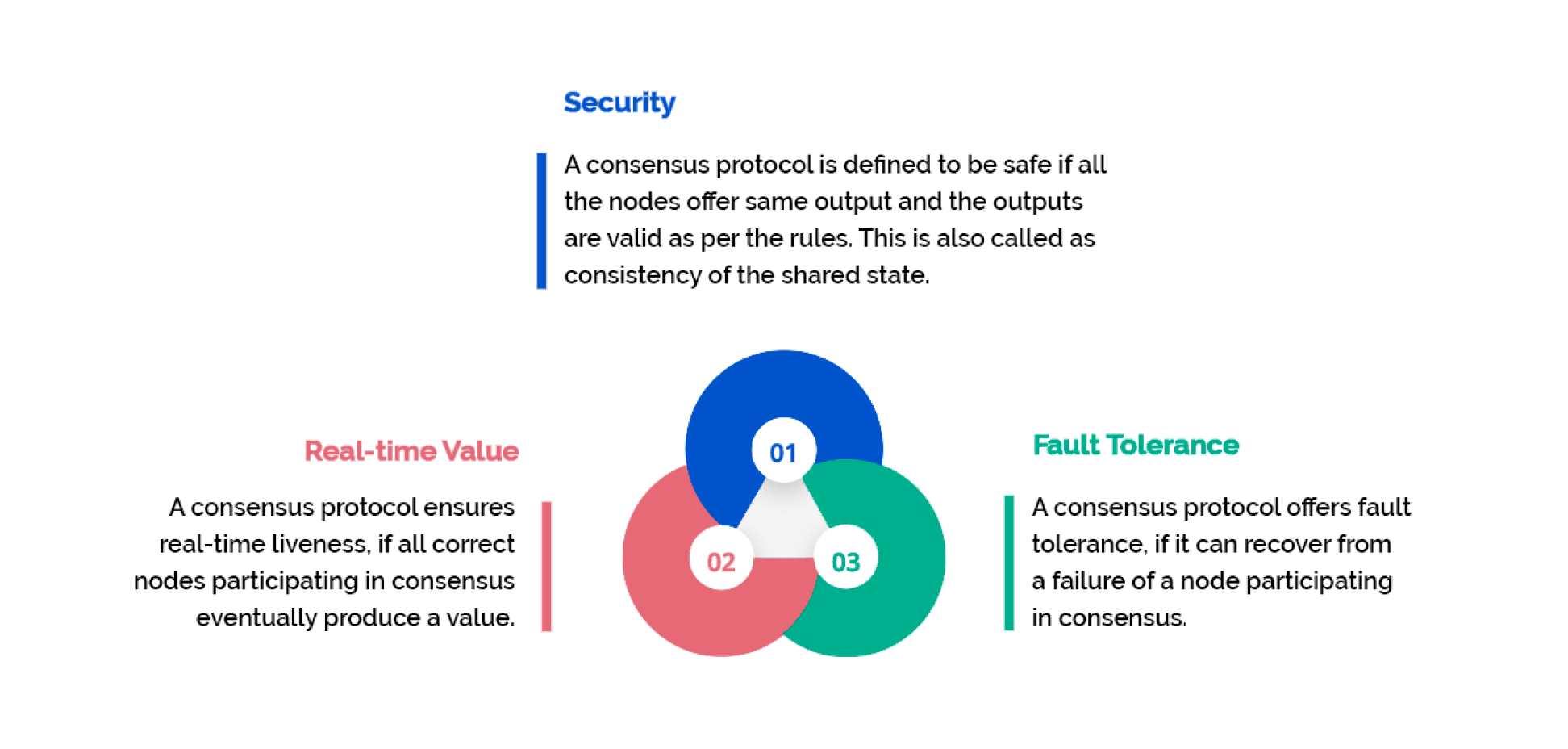 Security

A consensus protocol is defined to be safe if all the nodes offer same output and the outputs are valid as per the rules. This is also called as consistency of the shared state.

Real-time Value

A consensus protocol ensures real-time liveness, if all correct nodes participating in consensus eventually produce a value.

01

02

03

Fault Tolerance

A consensus protocol offers fault tolerance, if it can recover from a failure of a node participating in consensus.